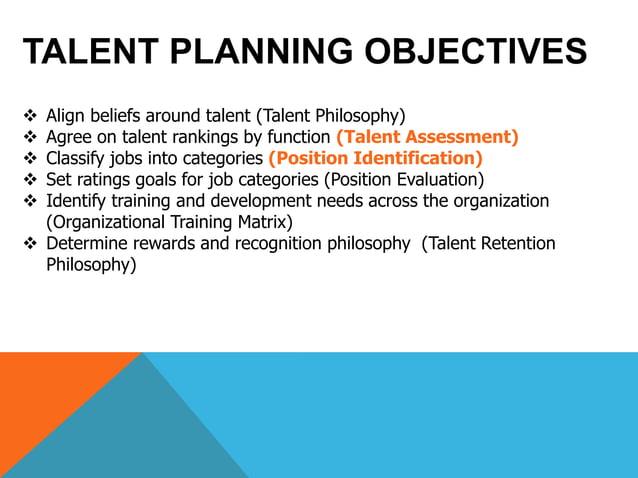 TALENT PLANNING OBJECTIVES

❖ Align beliefs around talent (Talent Philosophy)
❖ Agree on talent rankings by function (Talent Assessment)
❖ Classify jobs into categories (Position Identification)
❖ Set ratings goals for job categories (Position Evaluation)
❖ Identify training and development needs across the organization (Organizational Training Matrix)
❖ Determine rewards and recognition philosophy (Talent Retention Philosophy)